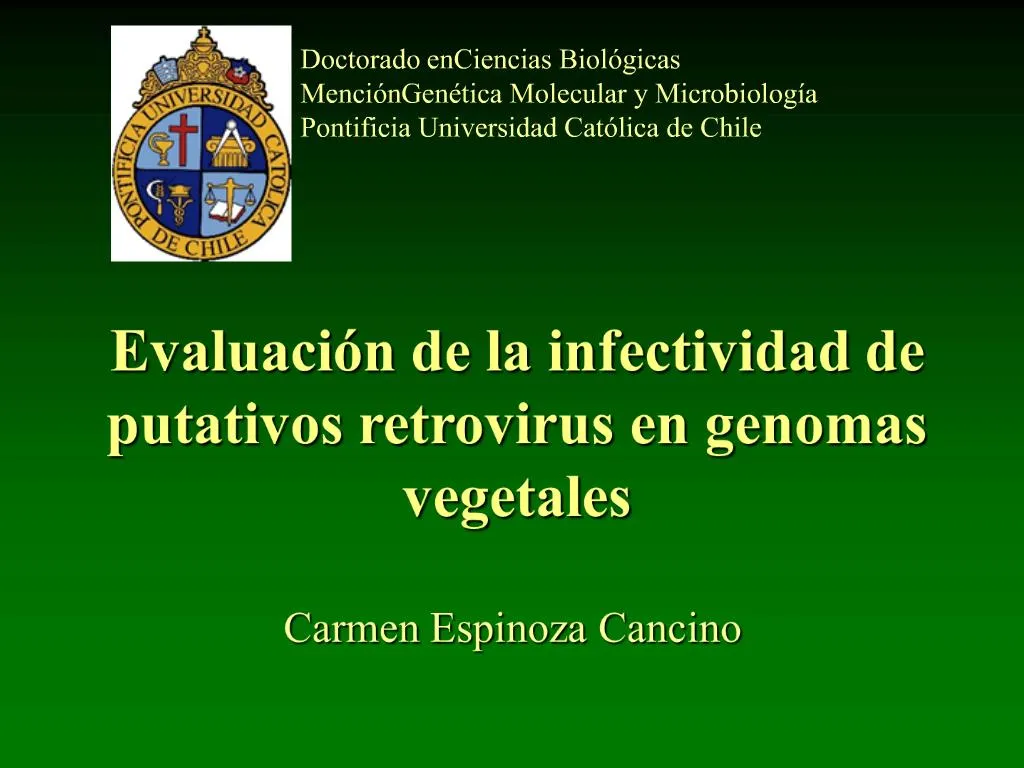 PONTIFICIA UNIVERSIDAD CATOLICA DE CHILE

Doctorado enCiencias Biológicas
MenciónGenética Molecular y Microbiología
Pontificia Universidad Católica de Chile

Evaluación de la infectividad de putativos retrovirus en genomas vegetales

Carmen Espinoza Cancino